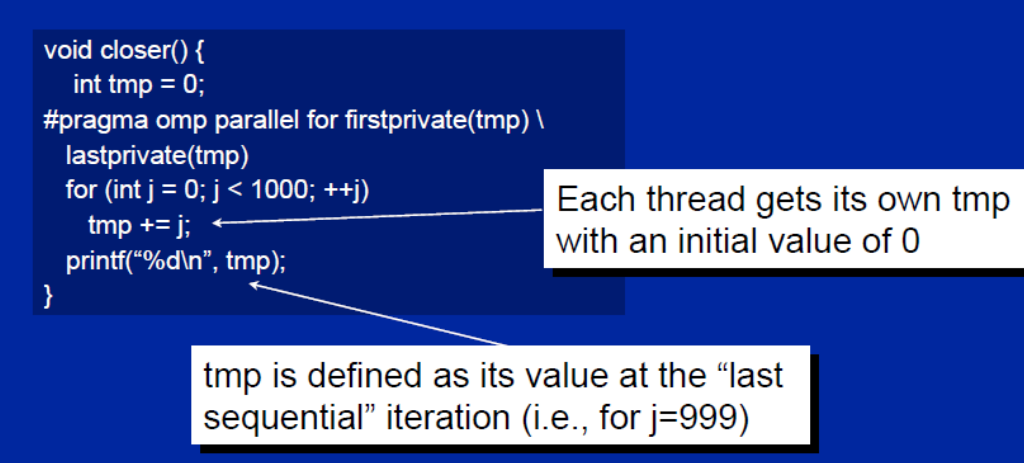 void closer() {
int tmp = 0;
#pragma omp parallel for firstprivate(tmp) \
lastprivate(tmp)
for (int j = 0; j < 1000; ++j)
tmp += j;
printf("%d\n", tmp);
}

Each thread gets its own tmp with an initial value of 0

tmp is defined as its value at the "last sequential" iteration (i.e., for j=999)